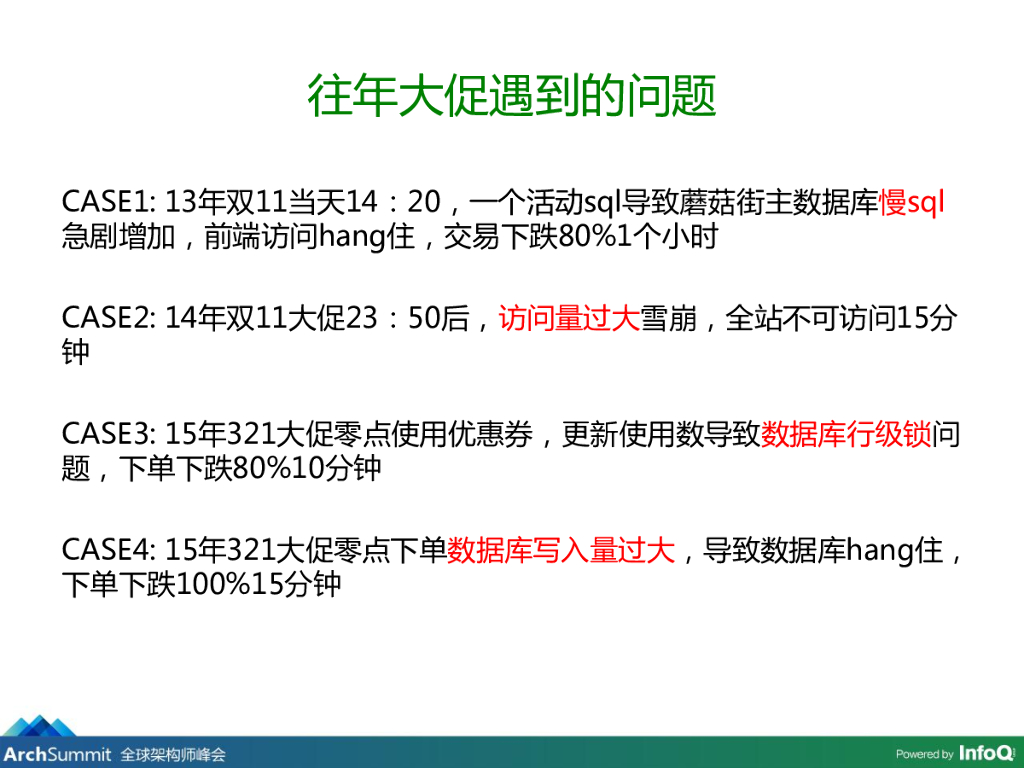 往年大促遇到的问题

CASE1: 13年双11当天14：20，一个活动sql导致蘑菇街主数据库慢sql急剧增加，前端访问hang住，交易下跌80%1个小时

CASE2: 14年双11大促23：50后，访问量过大雪崩，全站不可访问15分钟

CASE3: 15年321大促零点使用优惠券，更新使用数导致数据库行级锁问题，下单下跌80%10分钟

CASE4: 15年321大促零点下单数据库写入量过大，导致数据库hang住，下单下跌100%15分钟

ArchSummit 全球架构师峰会

Powered by InfoQ